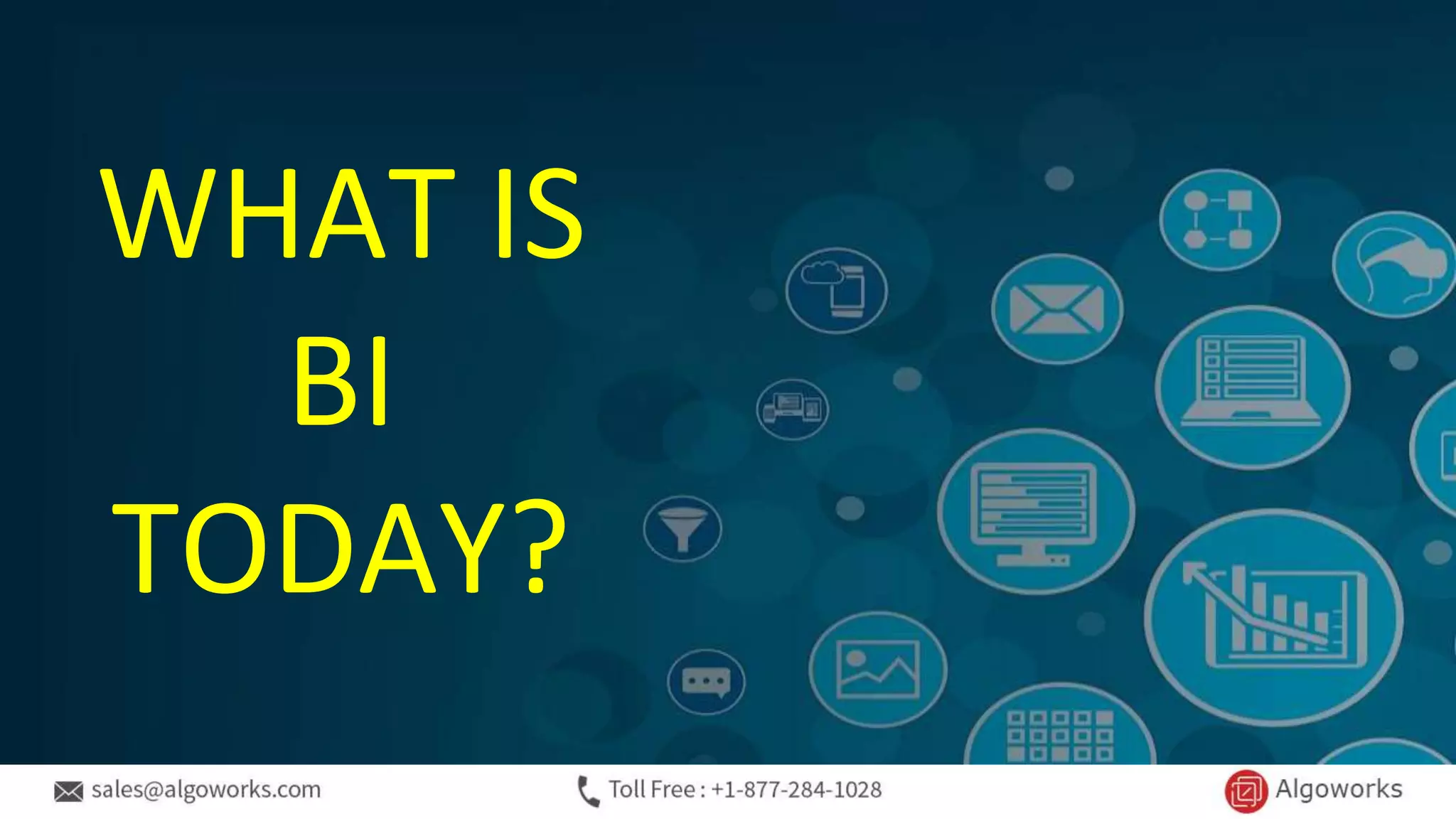 WHAT IS
BI
TODAY?

sales@algoworks.com

Toll Free : +1-877-284-1028

Algoworks